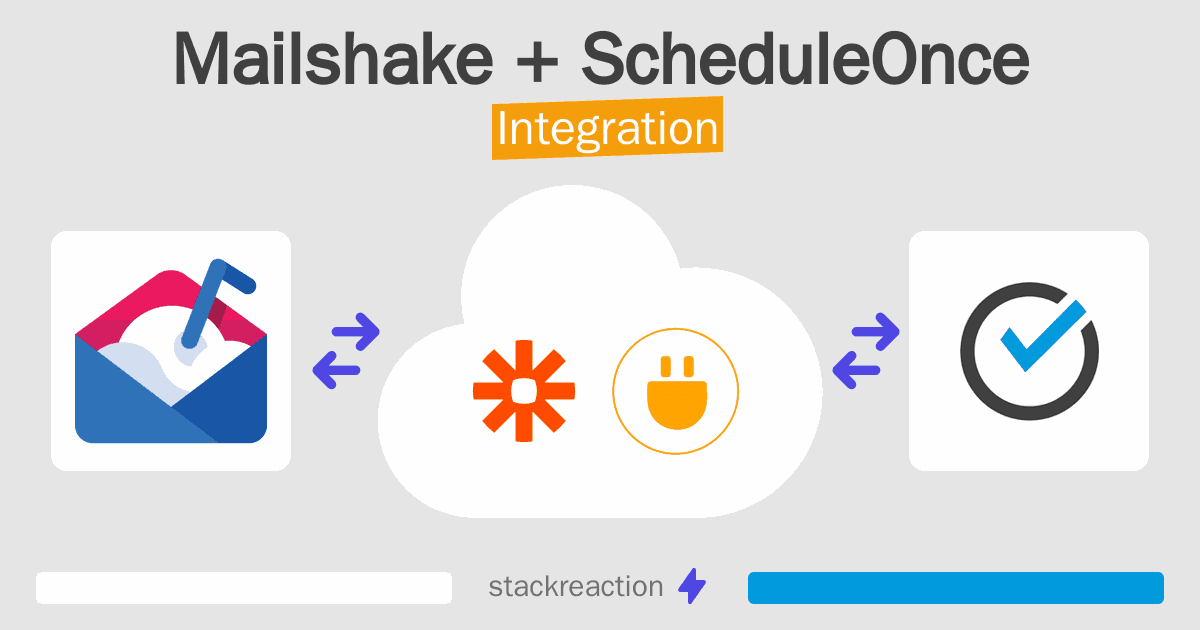 Mailshake + ScheduleOnce
Integration

stackreaction